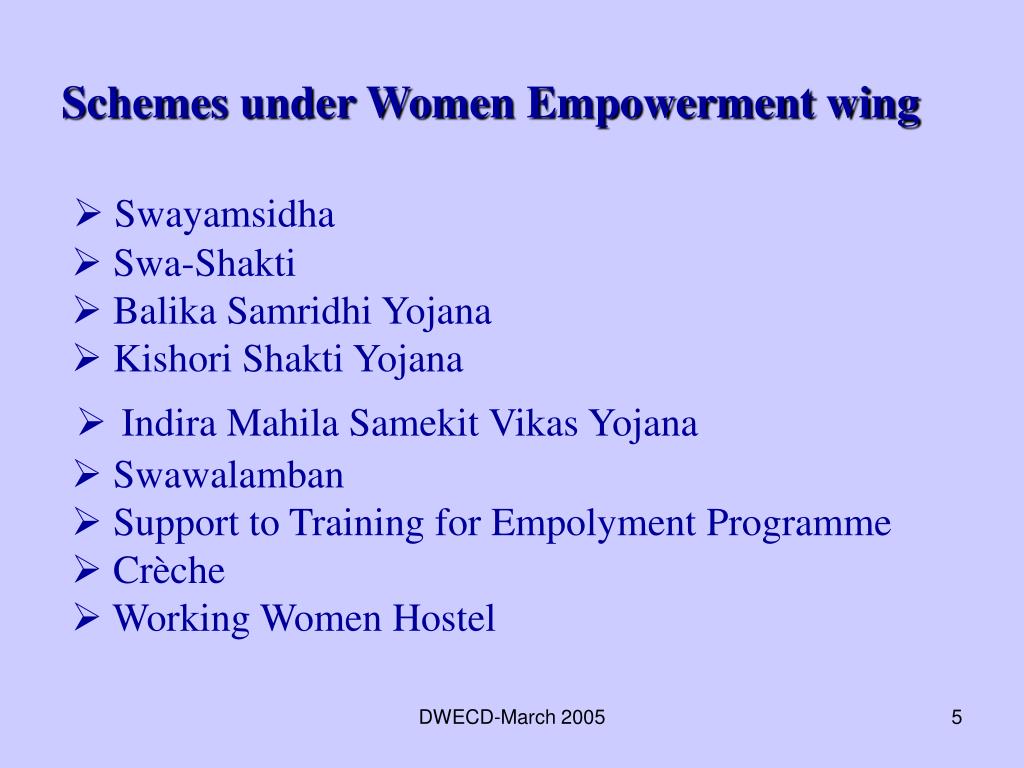 Schemes under Women Empowerment wing

➢ Swayamsidha
➢ Swa-Shakti
➢ Balika Samridhi Yojana
➢ Kishori Shakti Yojana
➢ Indira Mahila Samekit Vikas Yojana
➢ Swawalamban
➢ Support to Training for Empolyment Programme
➢ Crèche
➢ Working Women Hostel

DWECD-March 2005

5